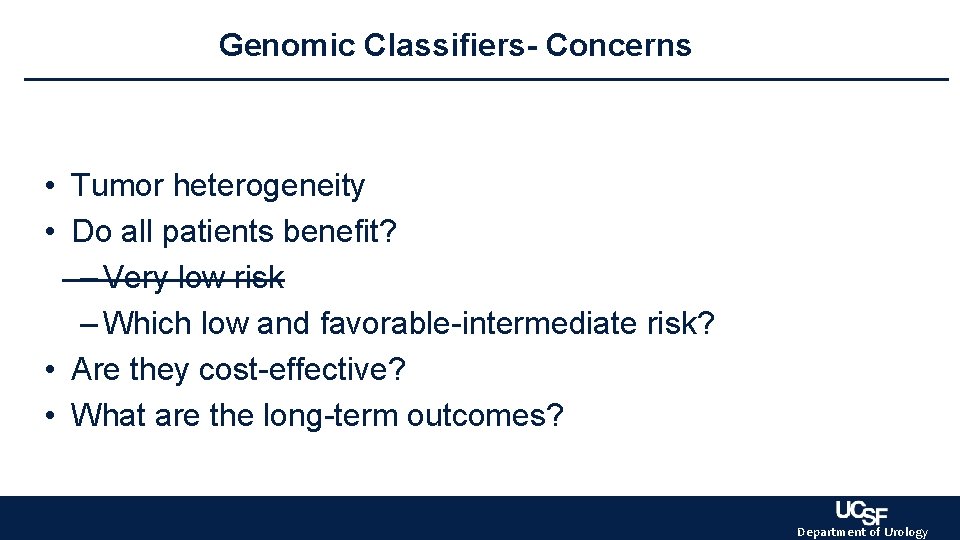 Genomic Classifiers- Concerns

• Tumor heterogeneity
• Do all patients benefit?
– ~~Very low risk~~
– Which low and favorable-intermediate risk?
• Are they cost-effective?
• What are the long-term outcomes?

UCSF
Department of Urology